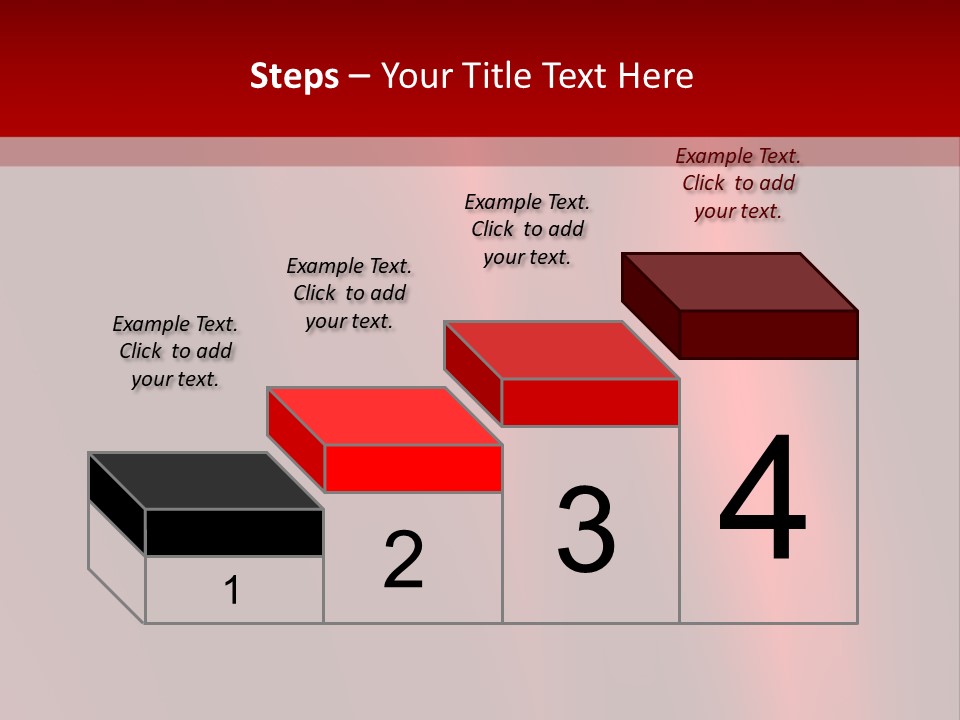 Steps – Your Title Text Here

Example Text. Click to add your text.

Example Text. Click to add your text.

Example Text. Click to add your text.

Example Text. Click to add your text.

1

2

3

4